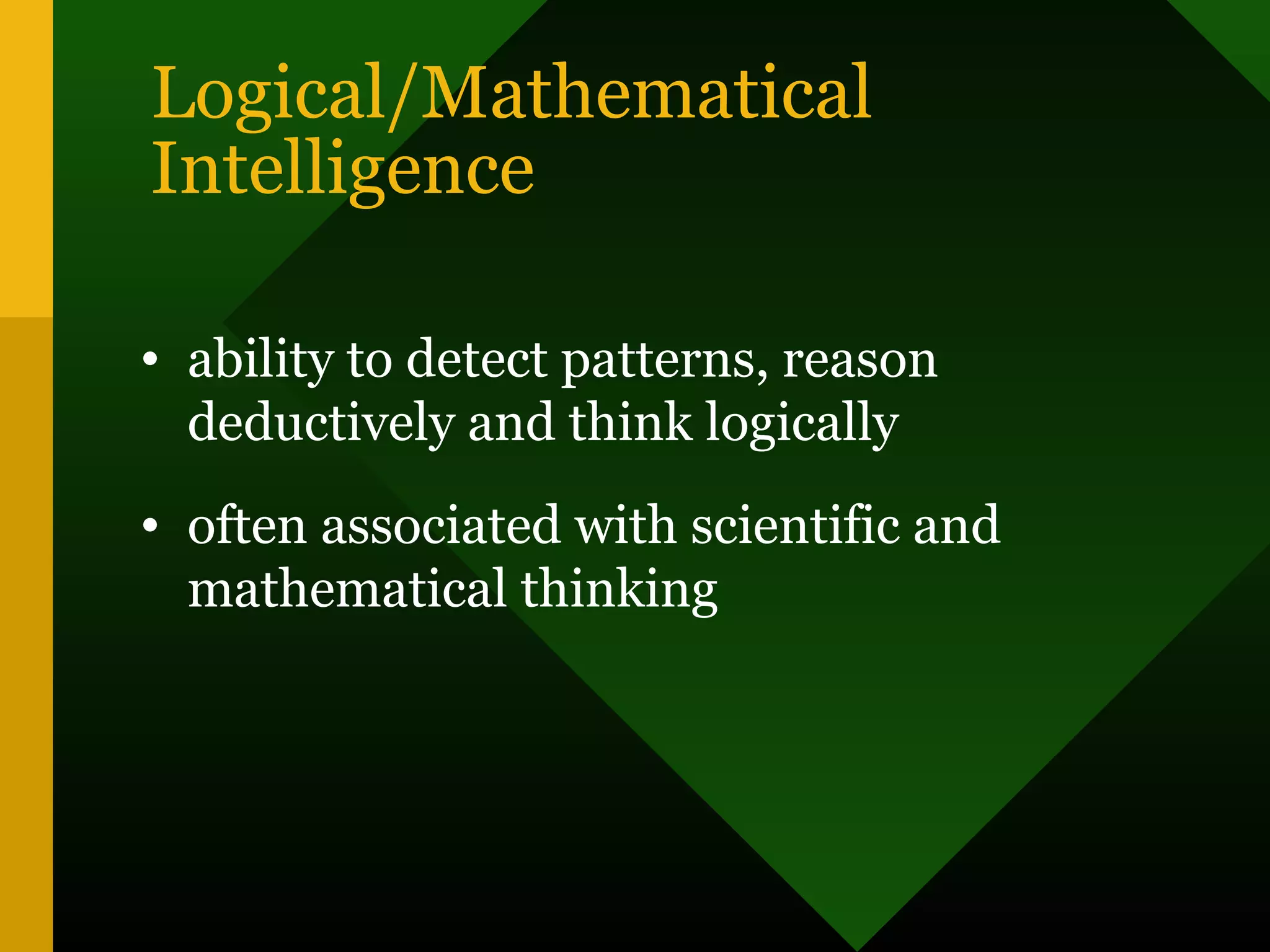 Logical/Mathematical Intelligence

• ability to detect patterns, reason deductively and think logically

• often associated with scientific and mathematical thinking